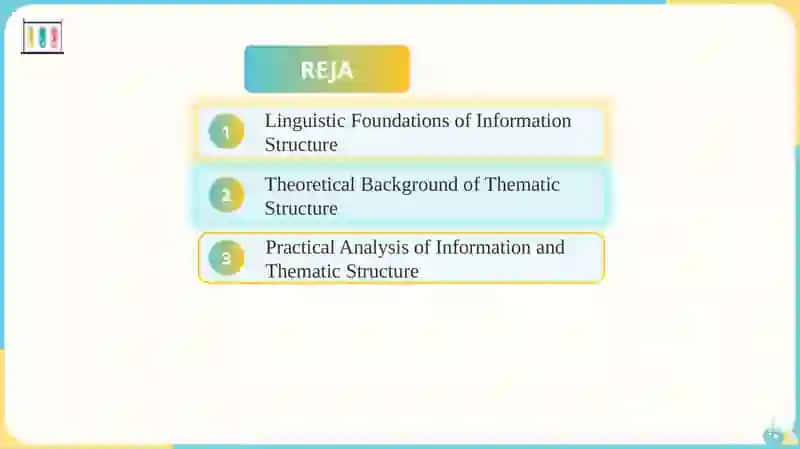 REJA

1 Linguistic Foundations of Information Structure

2 Theoretical Background of Thematic Structure

3 Practical Analysis of Information and Thematic Structure